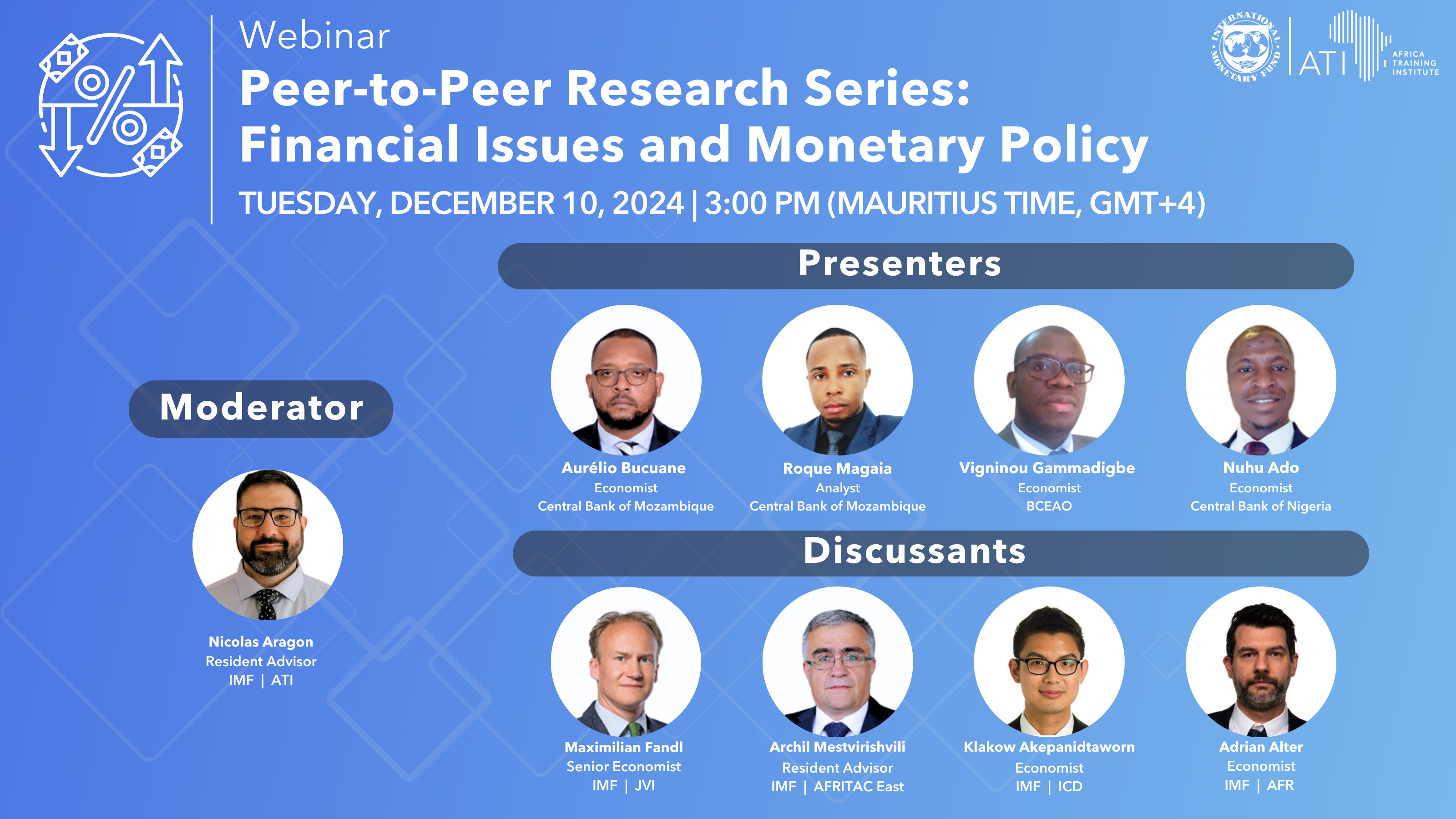 Webinar
Peer-to-Peer Research Series: Financial Issues and Monetary Policy
TUESDAY, DECEMBER 10, 2024 | 3:00 PM (MAURITIUS TIME, GMT+4)

INTERNATIONAL MONETARY FUND
ATI AFRICA TRAINING INSTITUTE

Moderator

Nicolas Aragon
Resident Advisor
IMF | ATI

Presenters

Aurélio Bucuane
Economist
Central Bank of Mozambique

Roque Magaia
Analyst
Central Bank of Mozambique

Vigninou Gammadigbe
Economist
BCEAO

Nuhu Ado
Economist
Central Bank of Nigeria

Discussants

Maximilian Fandl
Senior Economist
IMF | JVI

Archil Mestvirishvili
Resident Advisor
IMF | AFRITAC East

Klakow Akepanidtaworn
Economist
IMF | ICD

Adrian Alter
Economist
IMF | AFR